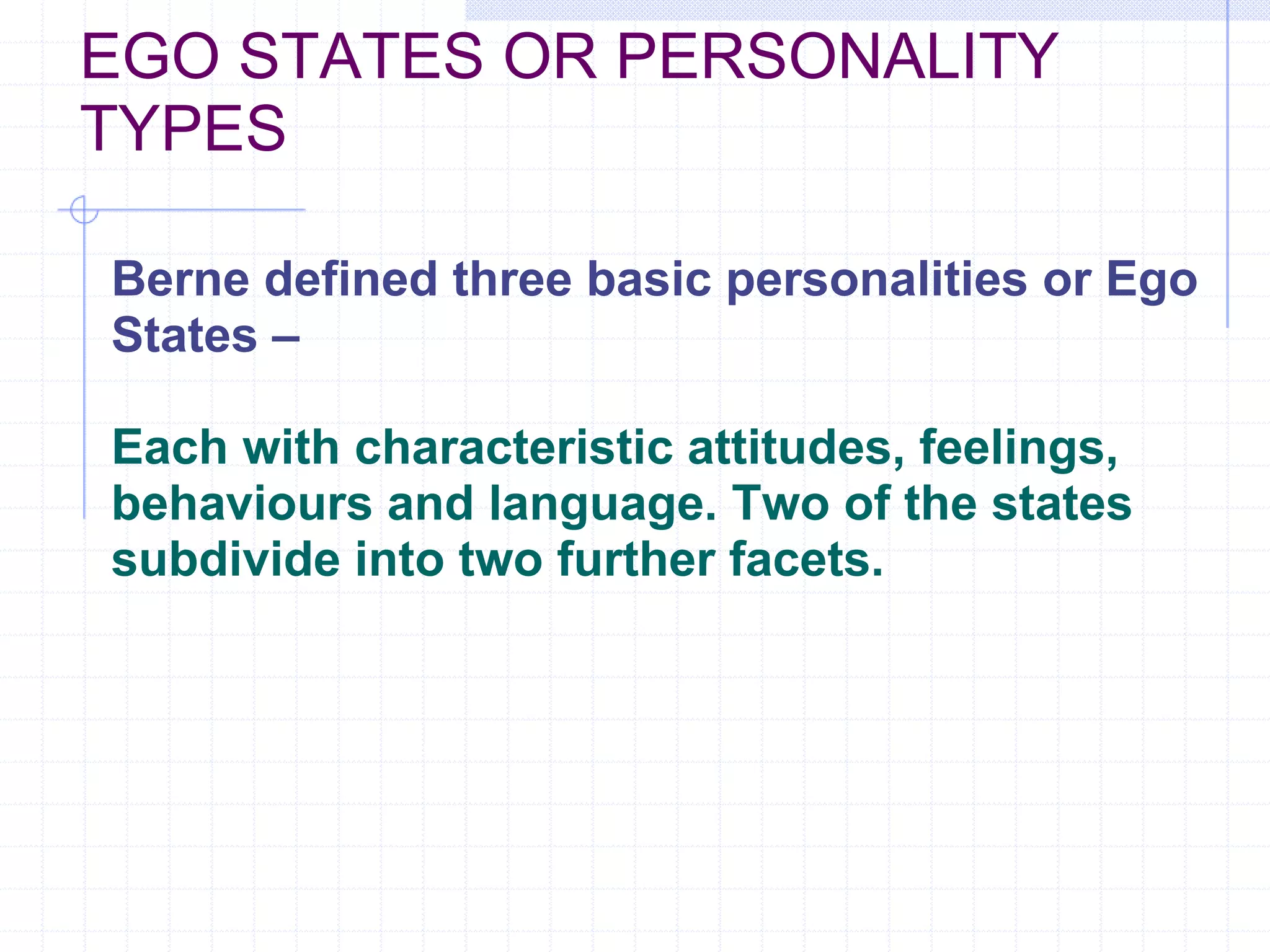 EGO STATES OR PERSONALITY TYPES

Berne defined three basic personalities or Ego States –

Each with characteristic attitudes, feelings, behaviours and language. Two of the states subdivide into two further facets.